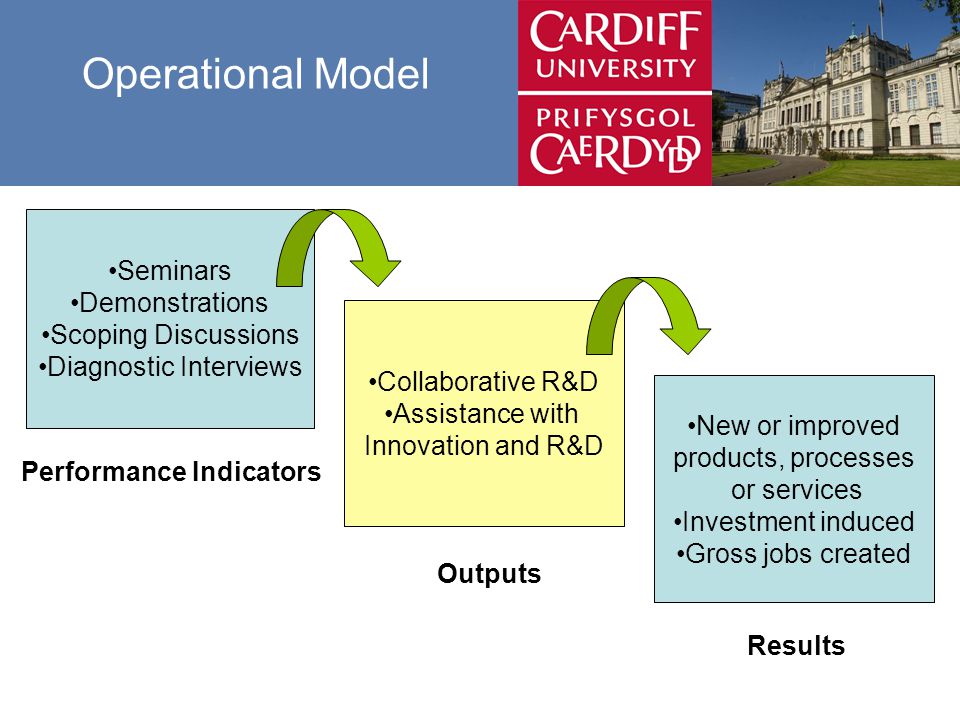 Operational Model

CARDIFF UNIVERSITY

PRIFYSGOL CAERDYDD

•Seminars
•Demonstrations
•Scoping Discussions
•Diagnostic Interviews

Performance Indicators

•Collaborative R&D
•Assistance with Innovation and R&D

Outputs

•New or improved products, processes or services
•Investment induced
•Gross jobs created

Results